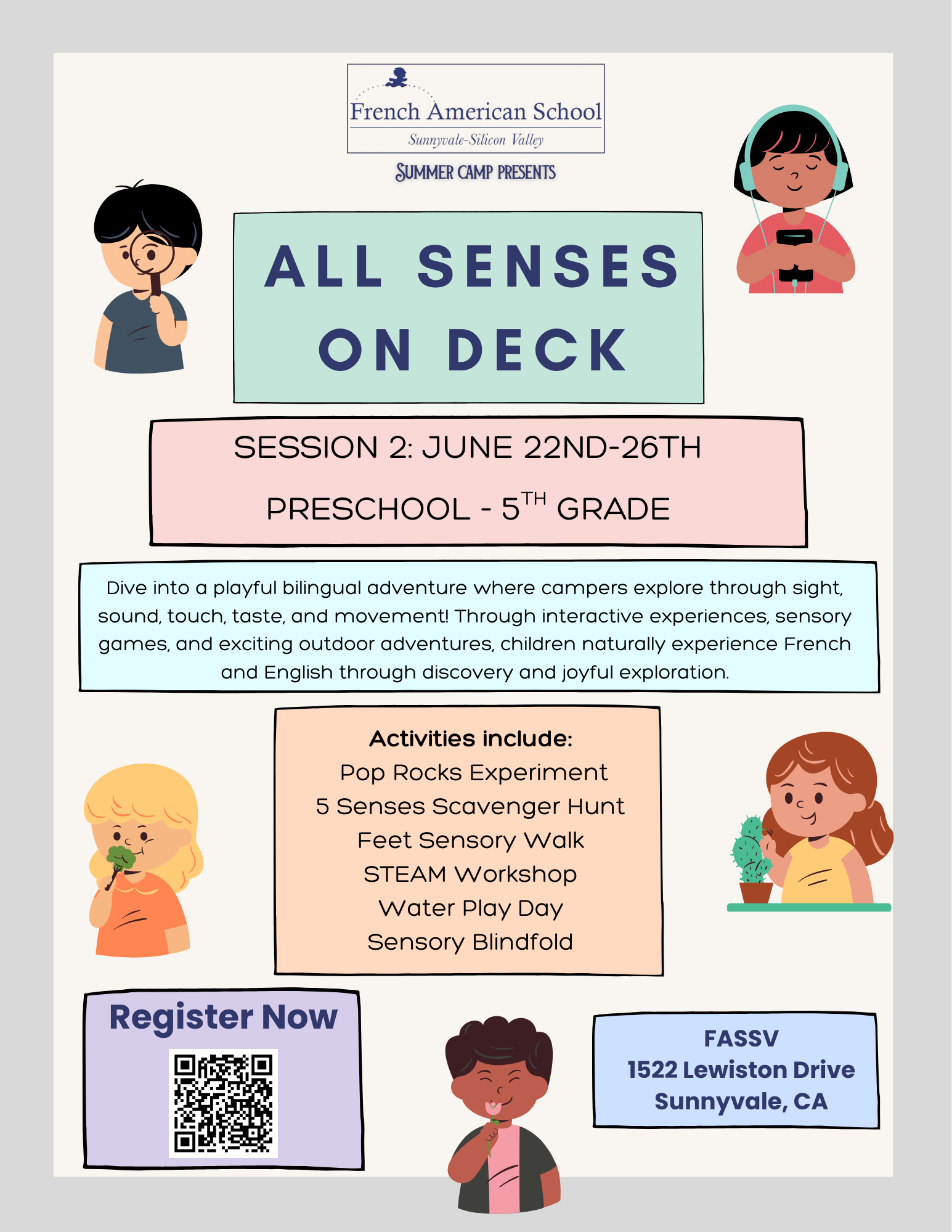 French American School
Sunnyvale-Silicon Valley

SUMMER CAMP PRESENTS

ALL SENSES ON DECK

SESSION 2: JUNE 22ND-26TH

PRESCHOOL - 5$^{TH}$ GRADE

Dive into a playful bilingual adventure where campers explore through sight, sound, touch, taste, and movement! Through interactive experiences, sensory games, and exciting outdoor adventures, children naturally experience French and English through discovery and joyful exploration.

Activities include:
Pop Rocks Experiment
5 Senses Scavenger Hunt
Feet Sensory Walk
STEAM Workshop
Water Play Day
Sensory Blindfold

Register Now

FASSV
1522 Lewiston Drive
Sunnyvale, CA